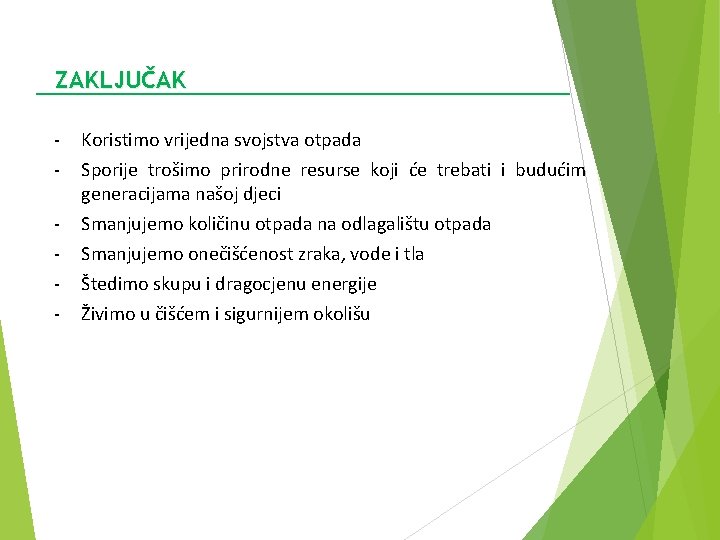 ZAKLJUČAK

- Koristimo vrijedna svojstva otpada
- Sporije trošimo prirodne resurse koji će trebati i budućim generacijama našoj djeci
- Smanjujemo količinu otpada na odlagalištu otpada
- Smanjujemo onečišćenost zraka, vode i tla
- Štedimo skupu i dragocjenu energije
- Živimo u čišćem i sigurnijem okolišu